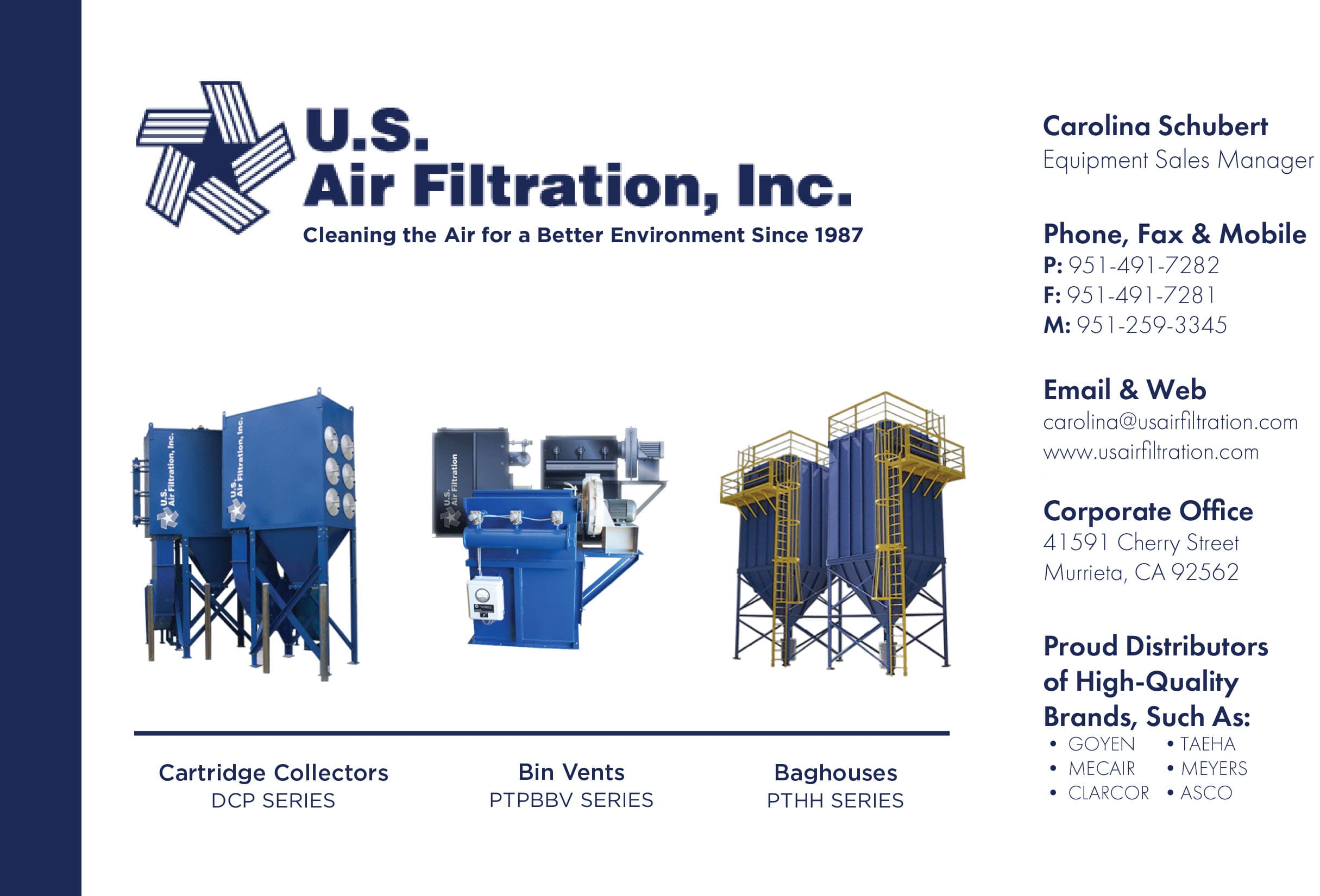 U.S.
Air Filtration, Inc.
Cleaning the Air for a Better Environment Since 1987

U.S. Air Filtration, Inc.

U.S. Air Filtration, Inc.

U.S. Air Filtration

Cartridge Collectors
DCP SERIES

Bin Vents
PTPBBV SERIES

Baghouses
PTHH SERIES

Carolina Schubert
Equipment Sales Manager

Phone, Fax & Mobile
P: 951-491-7282
F: 951-491-7281
M: 951-259-3345

Email & Web
carolina@usairfiltration.com
www.usairfiltration.com

Corporate Office
41591 Cherry Street
Murrieta, CA 92562

Proud Distributors of High-Quality Brands, Such As:
• GOYEN
• MECAIR
• CLARCOR
• TAEHA
• MEYERS
• ASCO